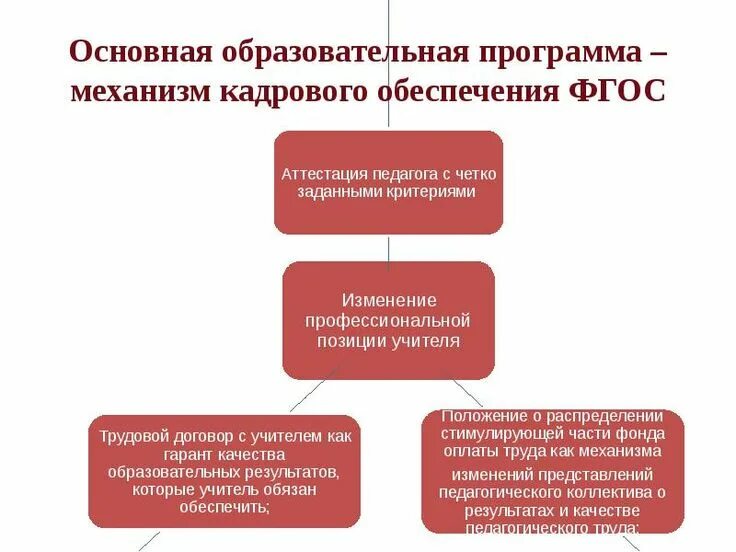 Основная образовательная программа – механизм кадрового обеспечения ФГОС

Аттестация педагога с четко заданными критериями

Изменение профессиональной позиции учителя

Трудовой договор с учителем как гарант качества образовательных результатов, которые учитель обязан обеспечить;

Положение о распределении стимулирующей части фонда оплаты труда как механизма изменений представлений педагогического коллектива о результатах и качестве педагогического труда;